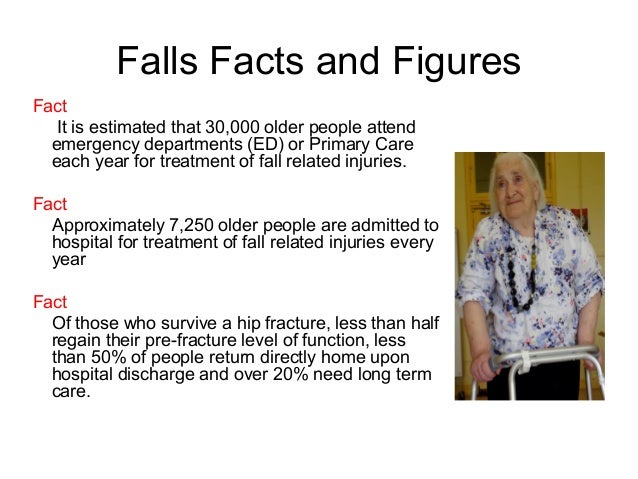 Falls Facts and Figures

Fact

It is estimated that 30,000 older people attend emergency departments (ED) or Primary Care each year for treatment of fall related injuries.

Fact

Approximately 7,250 older people are admitted to hospital for treatment of fall related injuries every year

Fact

Of those who survive a hip fracture, less than half regain their pre-fracture level of function, less than 50% of people return directly home upon hospital discharge and over 20% need long term care.